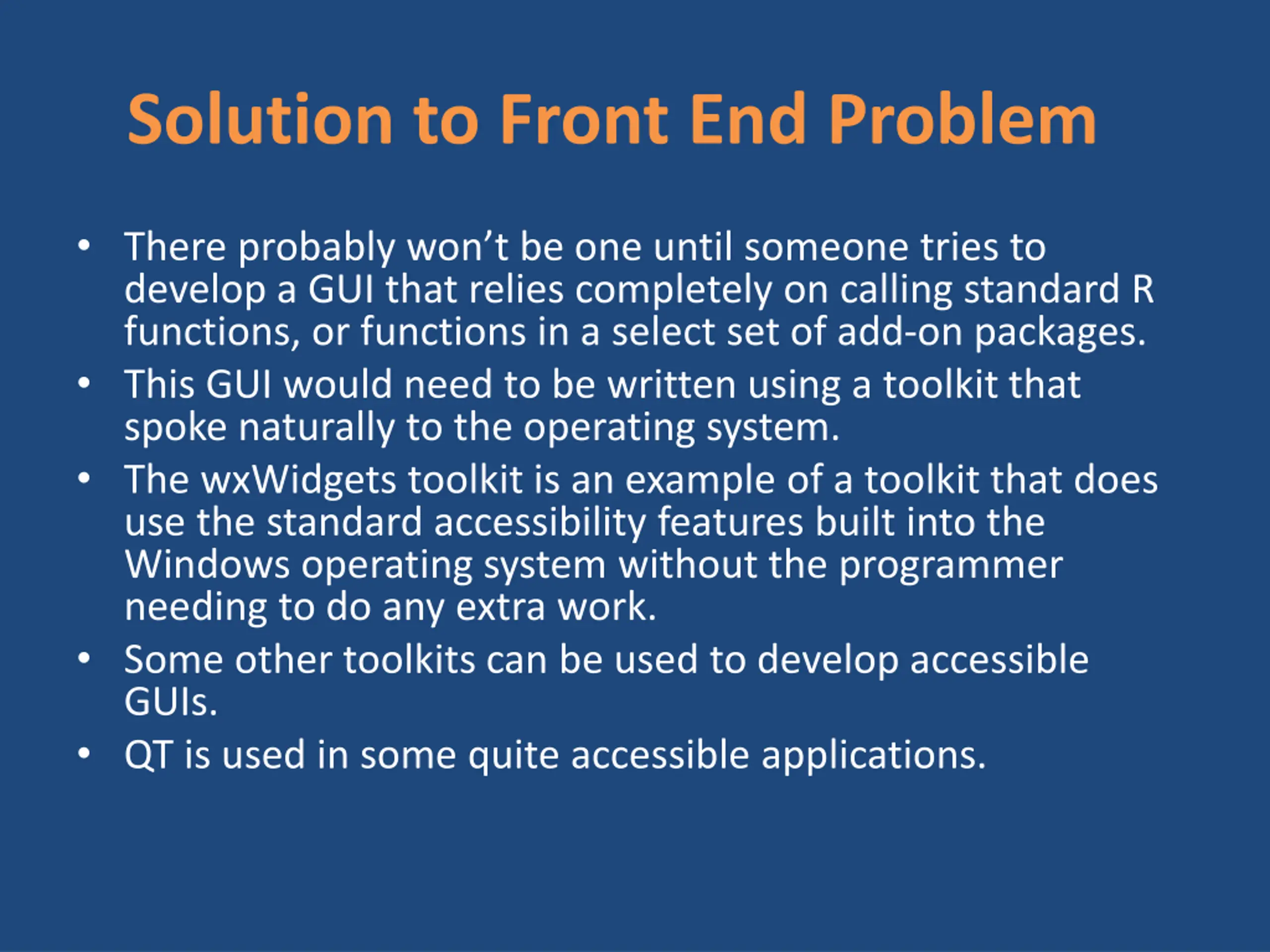 Solution to Front End Problem

• There probably won’t be one until someone tries to develop a GUI that relies completely on calling standard R functions, or functions in a select set of add-on packages.
• This GUI would need to be written using a toolkit that spoke naturally to the operating system.
• The wxWidgets toolkit is an example of a toolkit that does use the standard accessibility features built into the Windows operating system without the programmer needing to do any extra work.
• Some other toolkits can be used to develop accessible GUIs.
• QT is used in some quite accessible applications.